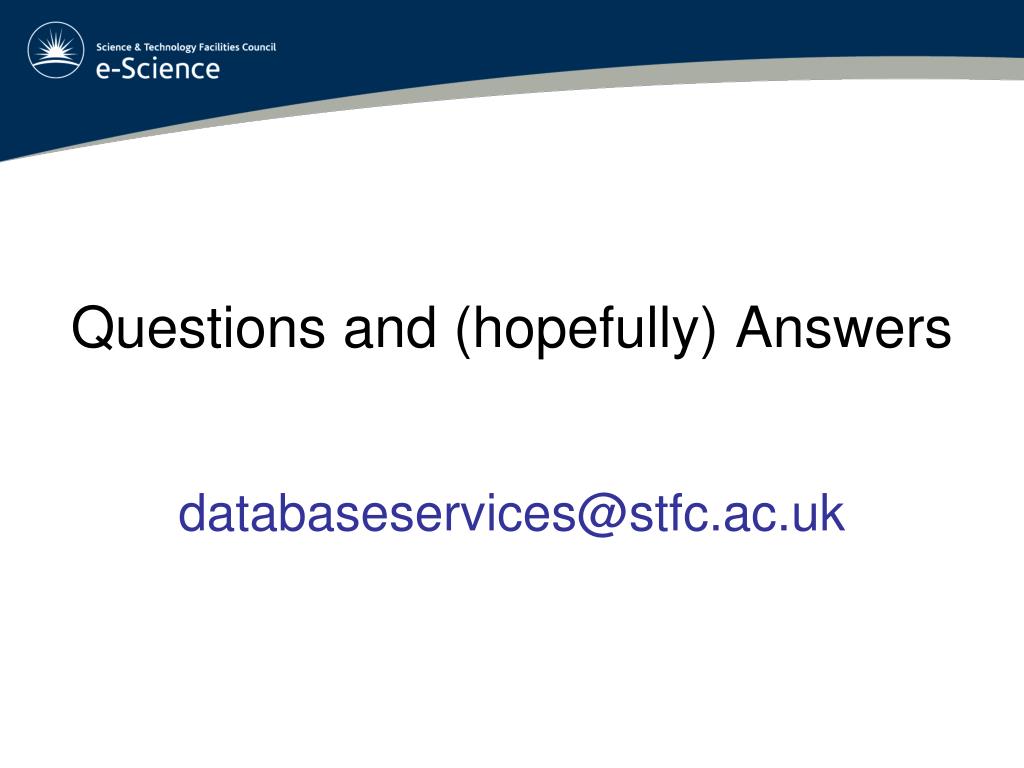 Science & Technology Facilities Council
e-Science

Questions and (hopefully) Answers

databaseservices@stfc.ac.uk